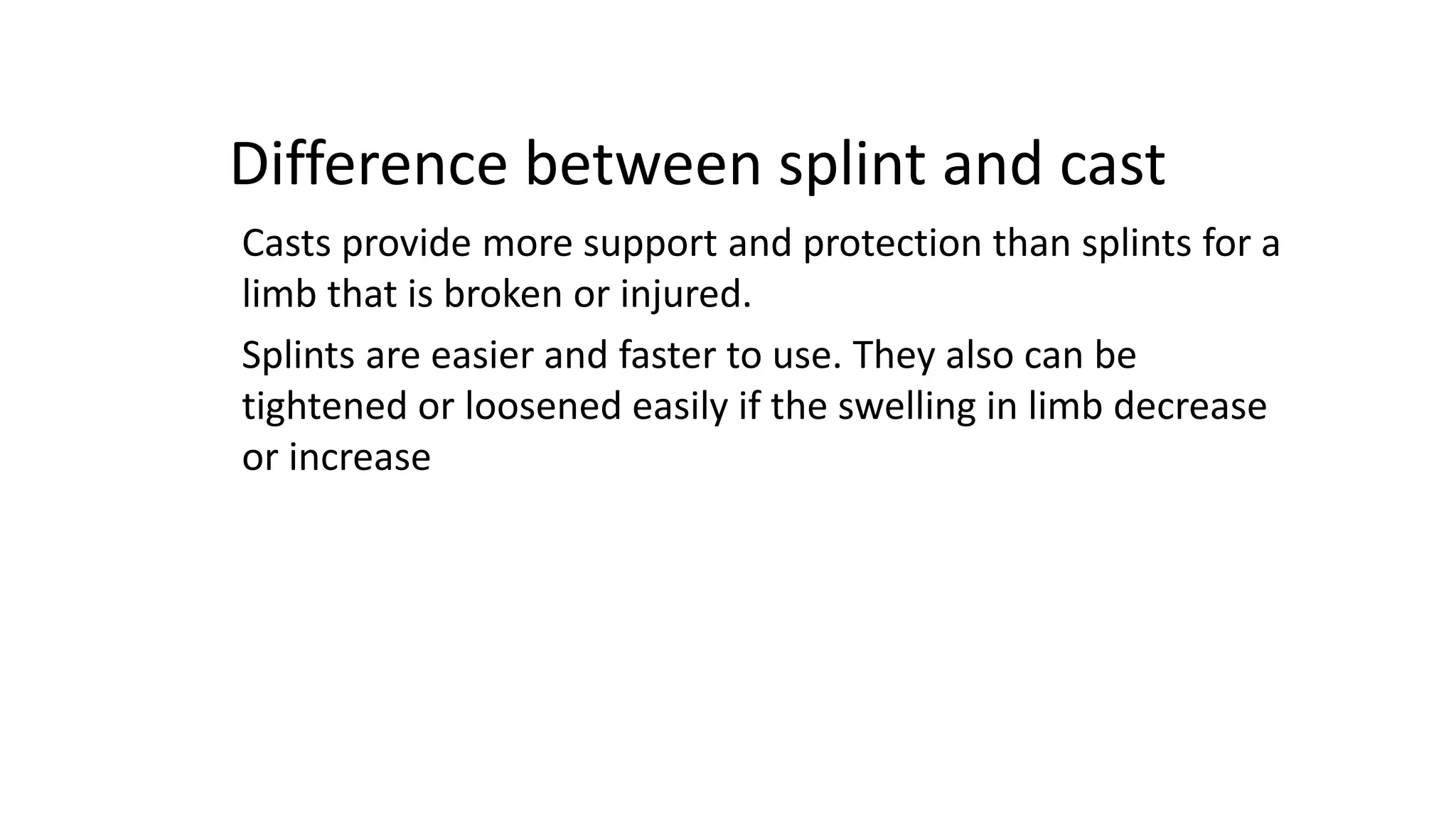 Difference between splint and cast

Casts provide more support and protection than splints for a limb that is broken or injured.

Splints are easier and faster to use. They also can be tightened or loosened easily if the swelling in limb decrease or increase